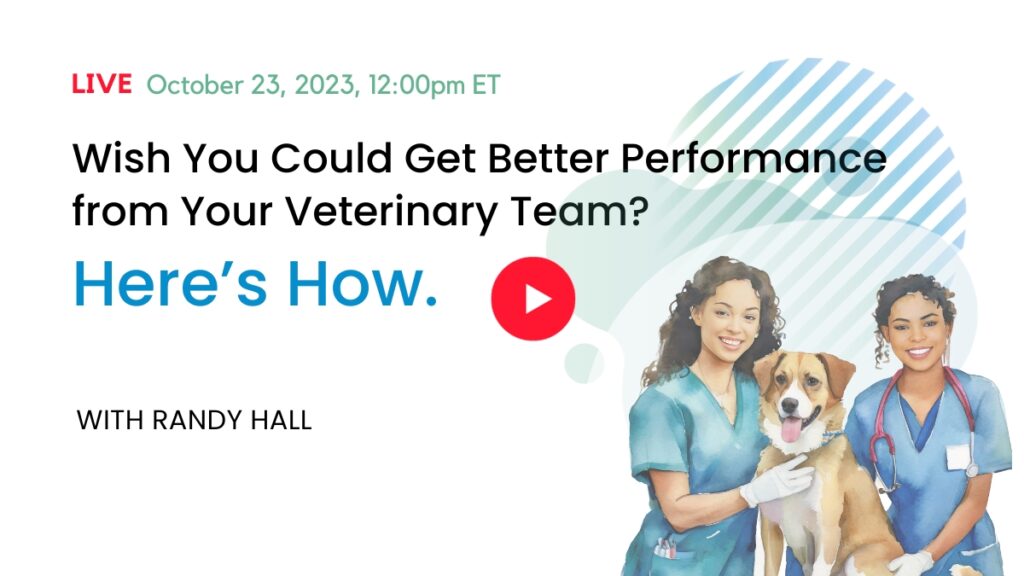 LIVE October 23, 2023, 12:00pm ET

Wish You Could Get Better Performance from Your Veterinary Team?

Here’s How.

WITH RANDY HALL